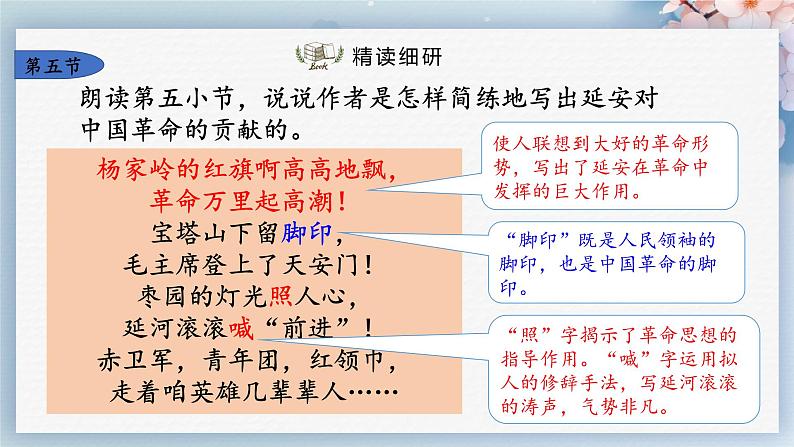 第五节

Book 精读细研

朗读第五小节，说说作者是怎样简练地写出延安对中国革命的贡献的。

杨家岭的红旗啊高高地飘，
革命万里起高潮！
宝塔山下留脚印，
毛主席登上了天安门！
枣园的灯光照人心，
延河滚滚喊“前进”！
赤卫军，青年团，红领巾，
走着咱英雄几辈辈人……

使人联想到大好的革命形势，写出了延安在革命中发挥的巨大作用。

“脚印”既是人民领袖的脚印，也是中国革命的脚印。

“照”字揭示了革命思想的指导作用。“喊”字运用拟人的修辞手法，写延河滚滚的涛声，气势非凡。